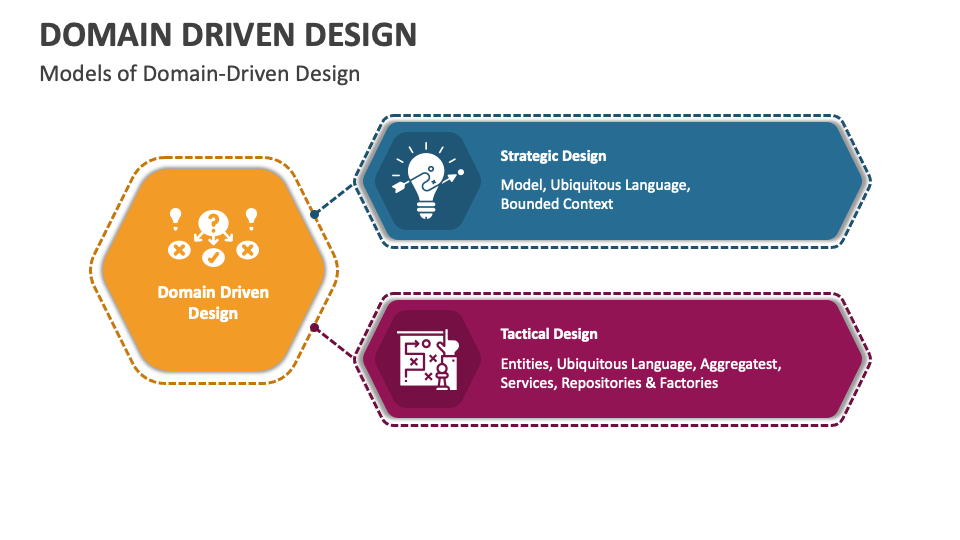 DOMAIN DRIVEN DESIGN

Models of Domain-Driven Design

Domain Driven Design

Strategic Design

Model, Ubiquitous Language, Bounded Context

Tactical Design

Entities, Ubiquitous Language, Aggregatest, Services, Repositories & Factories